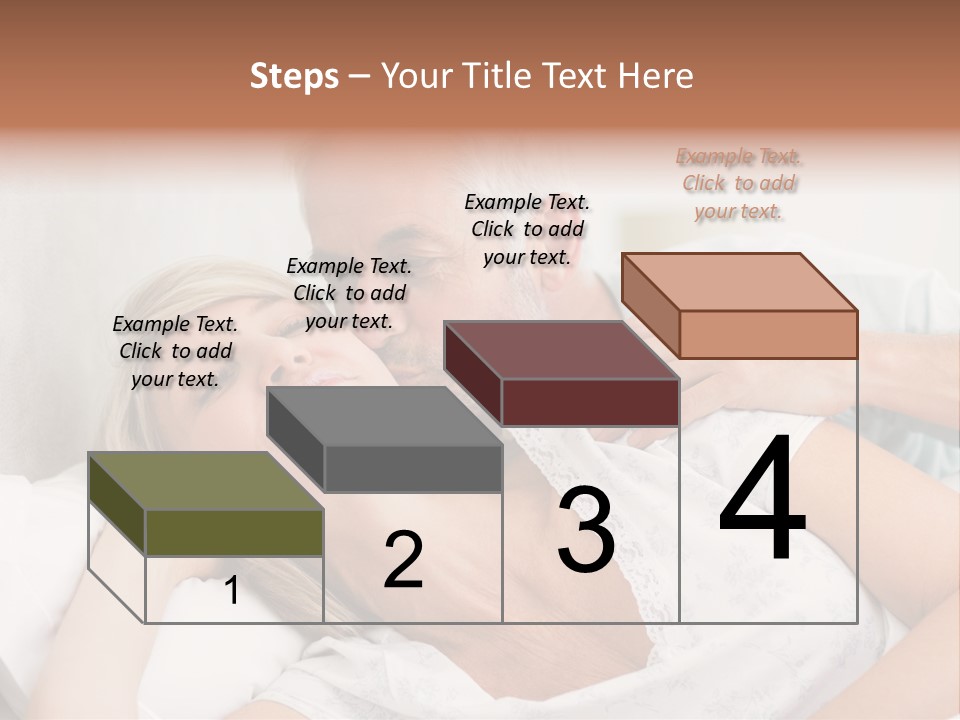 Steps – Your Title Text Here

Example Text. Click to add your text.

Example Text. Click to add your text.

Example Text. Click to add your text.

Example Text. Click to add your text.

1

2

3

4